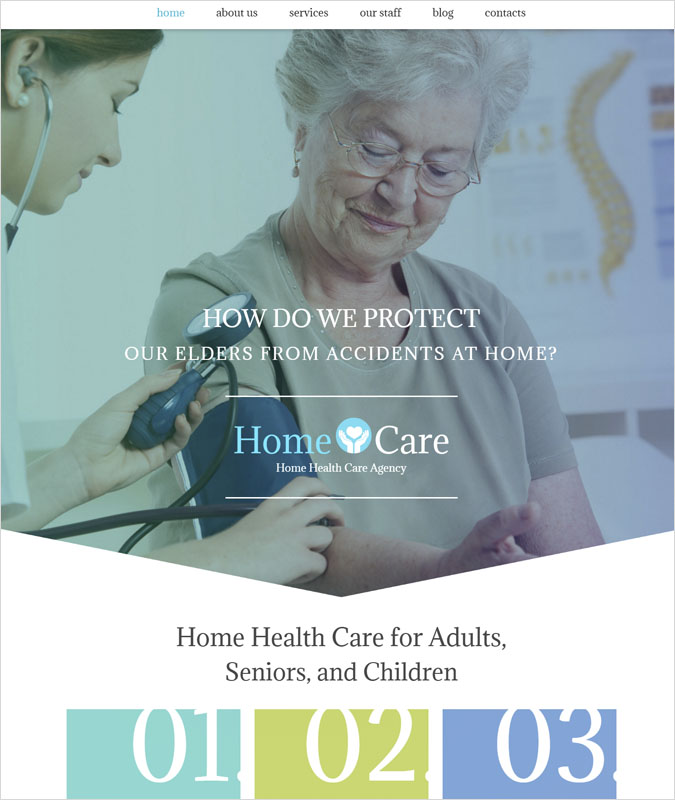 home about us services our staff blog contacts

HOW DO WE PROTECT
OUR ELDERS FROM ACCIDENTS AT HOME?

Home Care
Home Health Care Agency

Home Health Care for Adults, Seniors, and Children

01. 02. 03.